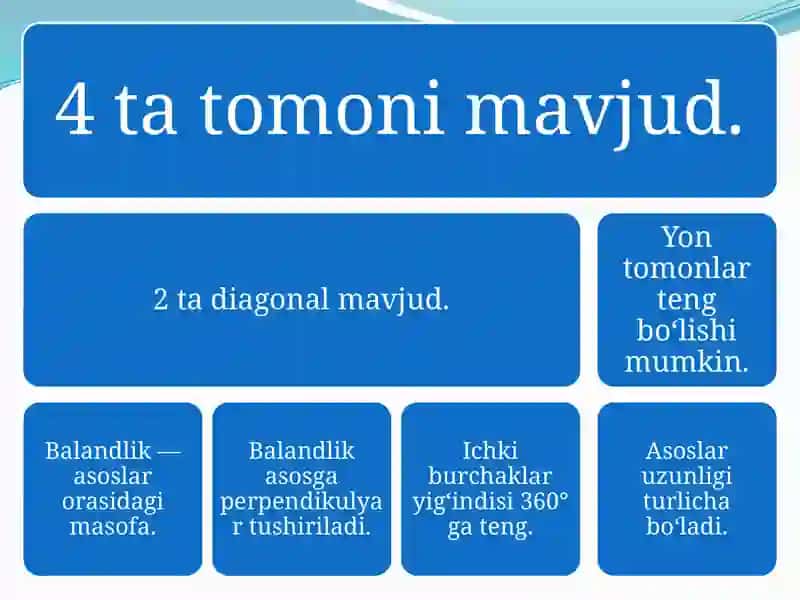 4 ta tomoni mavjud.

2 ta diagonal mavjud.

Yon tomonlar teng boʻlishi mumkin.

Balandlik — asoslar orasidagi masofa.

Balandlik asosga perpendikulyar tushiriladi.

Ichki burchaklar yigʻindisi 360° ga teng.

Asoslar uzunligi turlicha boʻladi.